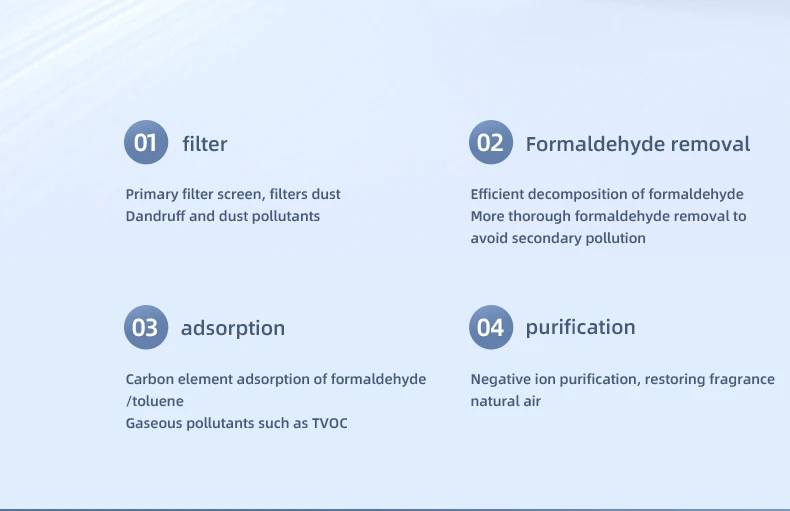 01 filter

Primary filter screen, filters dust
Dandruff and dust pollutants

02 Formaldehyde removal

Efficient decomposition of formaldehyde
More thorough formaldehyde removal to avoid secondary pollution

03 adsorption

Carbon element adsorption of formaldehyde /toluene
Gaseous pollutants such as TVOC

04 purification

Negative ion purification, restoring fragrance natural air